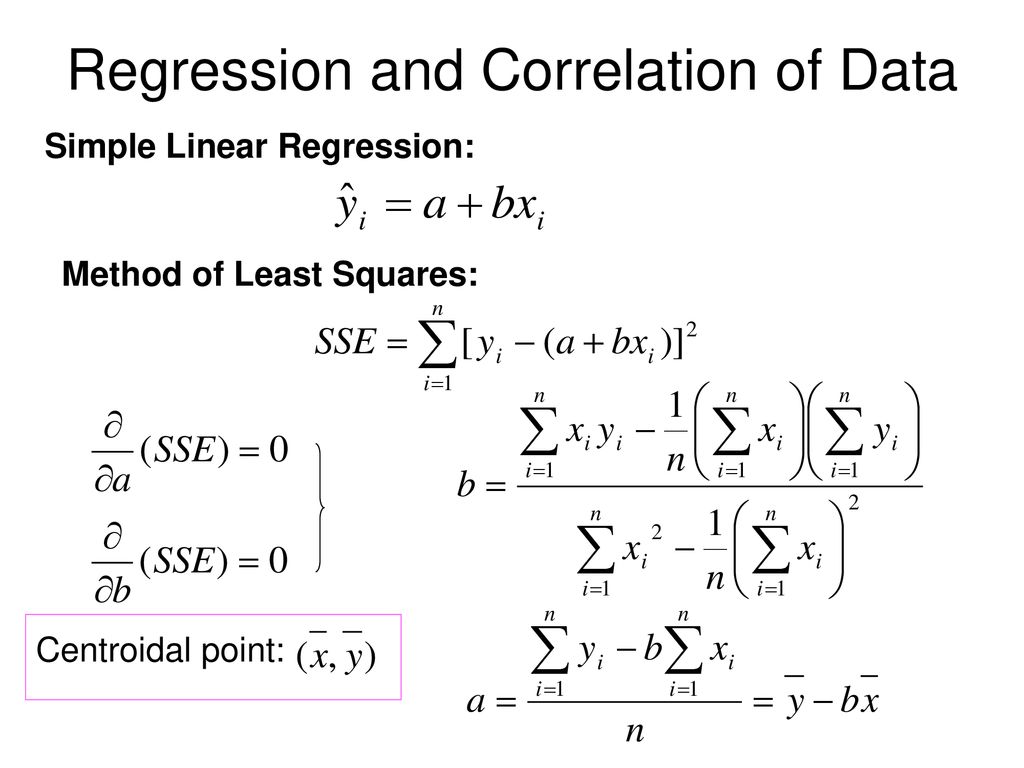 Regression and Correlation of Data

Simple Linear Regression:

$\hat{y}_i = a + bx_i$

Method of Least Squares:

$SSE = \sum_{i=1}^{n} [y_i - (a + bx_i)]^2$

$\frac{\partial}{\partial a}(SSE) = 0$

$\frac{\partial}{\partial b}(SSE) = 0$

$b = \frac{\sum_{i=1}^{n} x_i y_i - \frac{1}{n}\left(\sum_{i=1}^{n} x_i\right)\left(\sum_{i=1}^{n} y_i\right)}{\sum_{i=1}^{n} x_i^2 - \frac{1}{n}\left(\sum_{i=1}^{n} x_i\right)^2}$

Centroidal point: $(\bar{x}, \bar{y})$

$a = \frac{\sum_{i=1}^{n} y_i - b\sum_{i=1}^{n} x_i}{n} = \bar{y} - b\bar{x}$